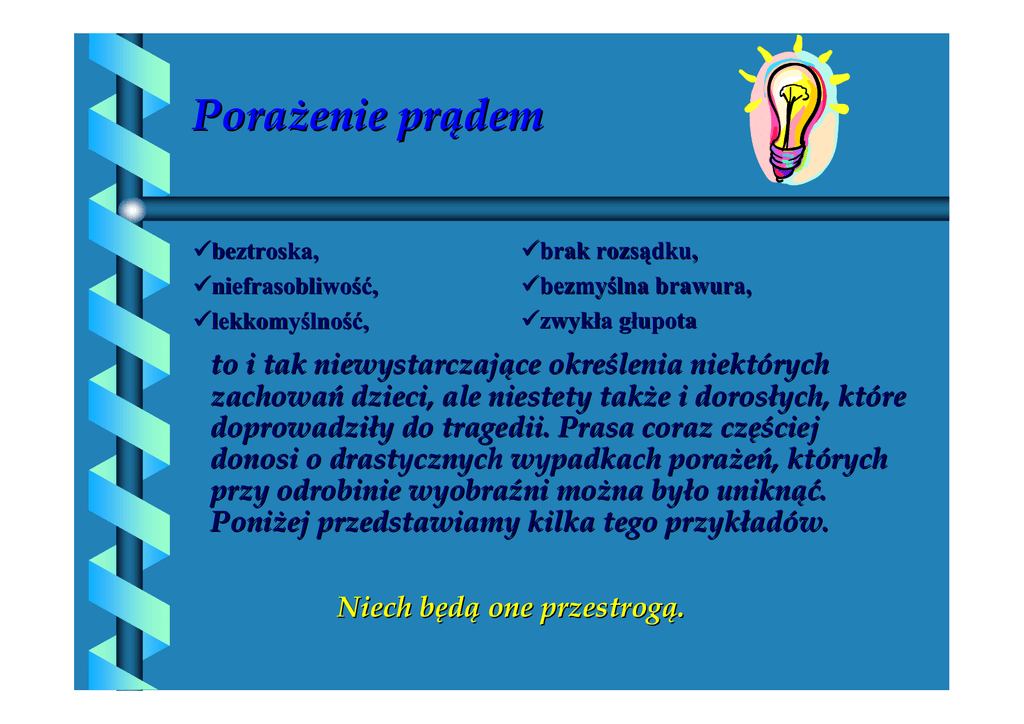 Porażenie prądem

✓beztroska,
✓niefrasobliwość,
✓lekkomyślność,

✓brak rozsądku,
✓bezmyślna brawura,
✓zwykła głupota

to i tak niewystarczające określenia niektórych zachowań dzieci, ale niestety także i dorosłych, które doprowadziły do tragedii. Prasa coraz częściej donosi o drastycznych wypadkach porażeń, których przy odrobinie wyobraźni można było uniknąć. Poniżej przedstawiamy kilka tego przykładów.

Niech będą one przestrogą.